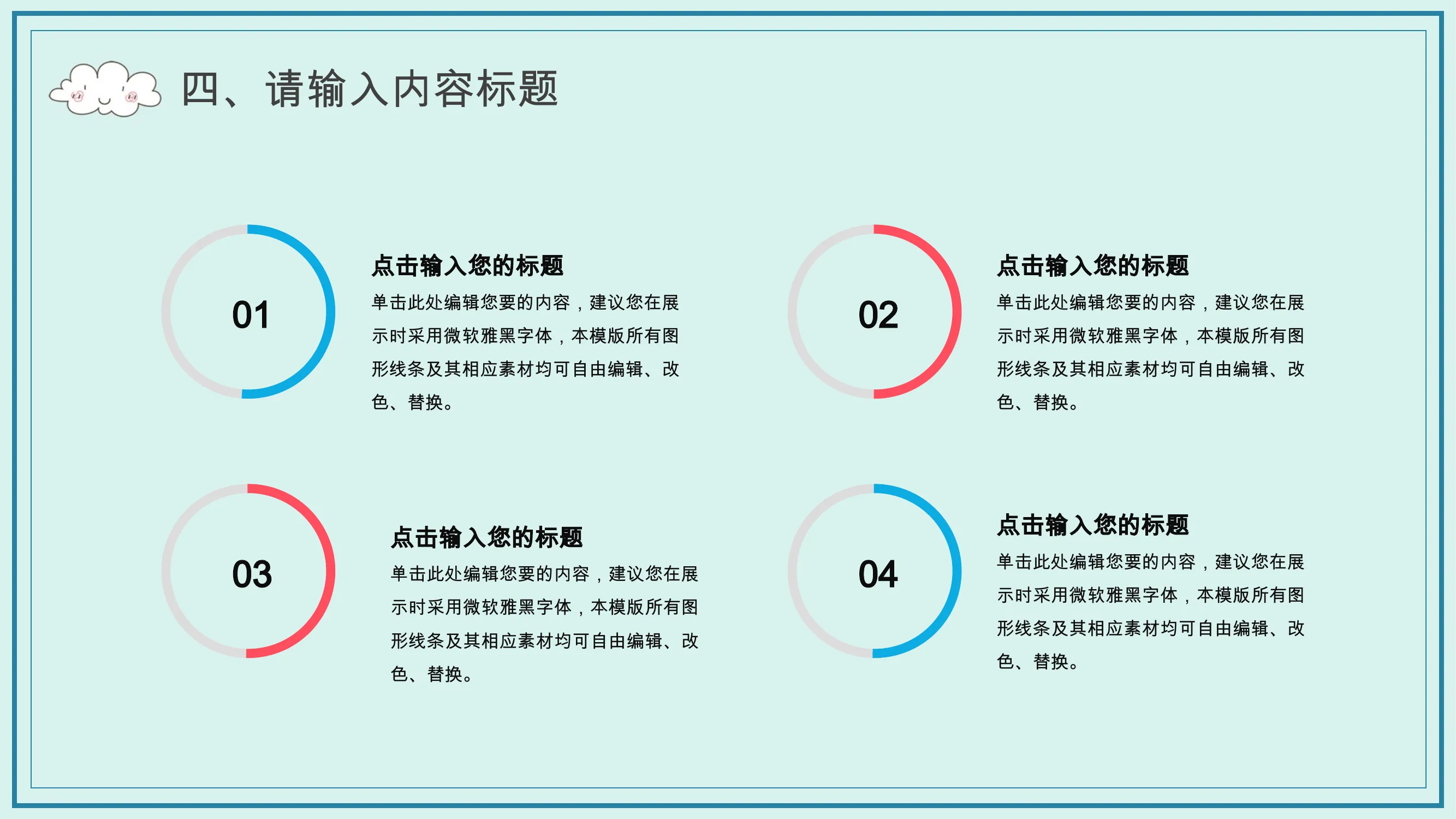 四、请输入内容标题

01

点击输入您的标题

单击此处编辑您要的内容，建议您在展示时采用微软雅黑字体，本模版所有图形线条及其相应素材均可自由编辑、改色、替换。

02

点击输入您的标题

单击此处编辑您要的内容，建议您在展示时采用微软雅黑字体，本模版所有图形线条及其相应素材均可自由编辑、改色、替换。

03

点击输入您的标题

单击此处编辑您要的内容，建议您在展示时采用微软雅黑字体，本模版所有图形线条及其相应素材均可自由编辑、改色、替换。

04

点击输入您的标题

单击此处编辑您要的内容，建议您在展示时采用微软雅黑字体，本模版所有图形线条及其相应素材均可自由编辑、改色、替换。